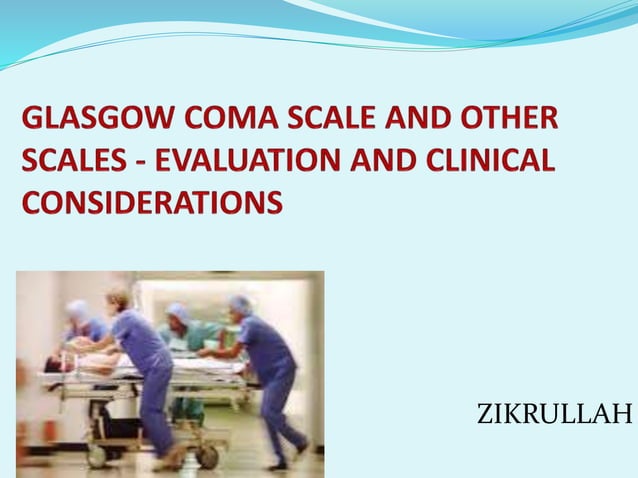 GLASGOW COMA SCALE AND OTHER SCALES - EVALUATION AND CLINICAL CONSIDERATIONS

ZIKRULLAH